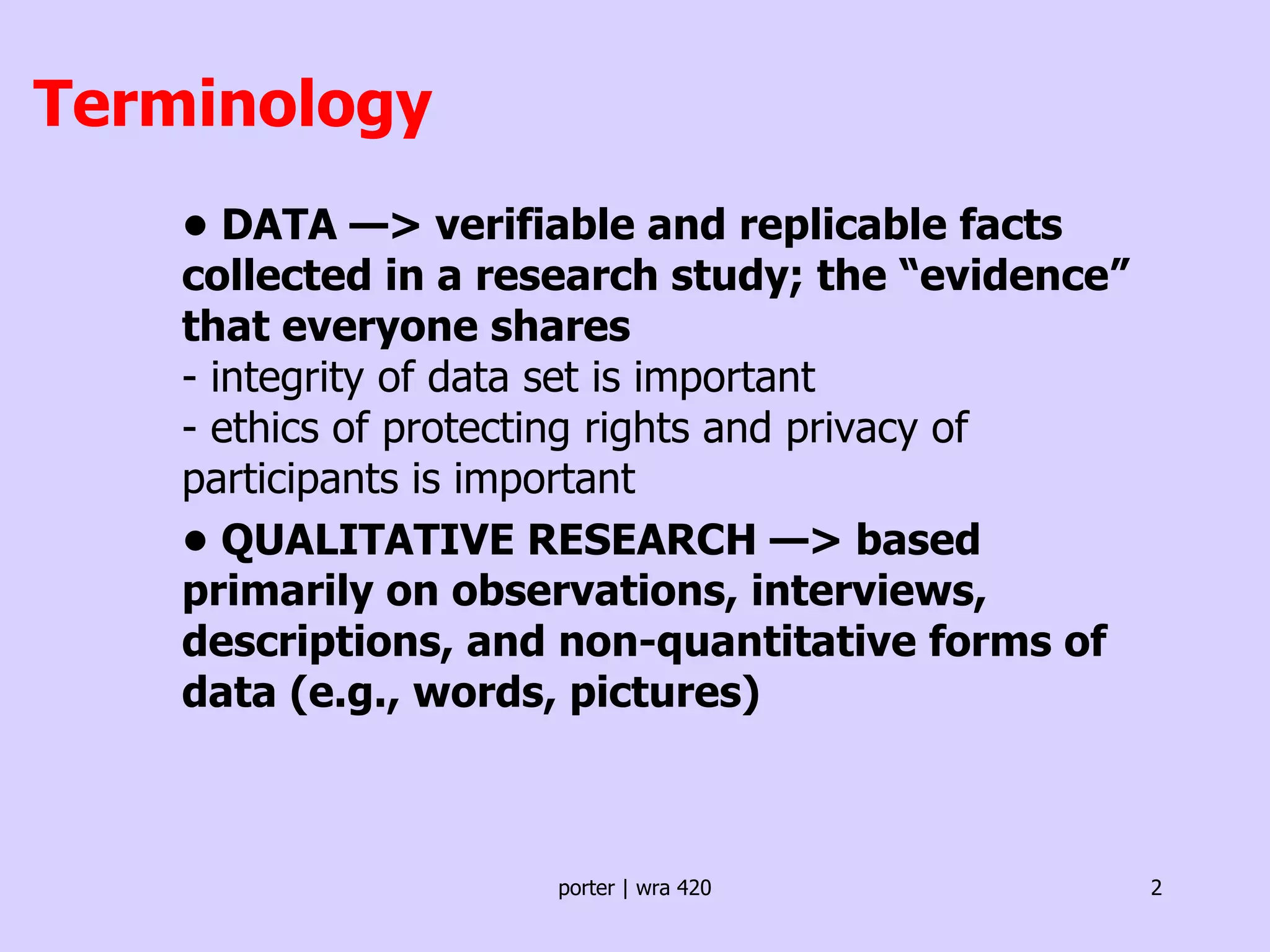 Terminology

• DATA —> verifiable and replicable facts collected in a research study; the “evidence” that everyone shares
- integrity of data set is important
- ethics of protecting rights and privacy of participants is important

• QUALITATIVE RESEARCH —> based primarily on observations, interviews, descriptions, and non-quantitative forms of data (e.g., words, pictures)

porter | wra 420

2